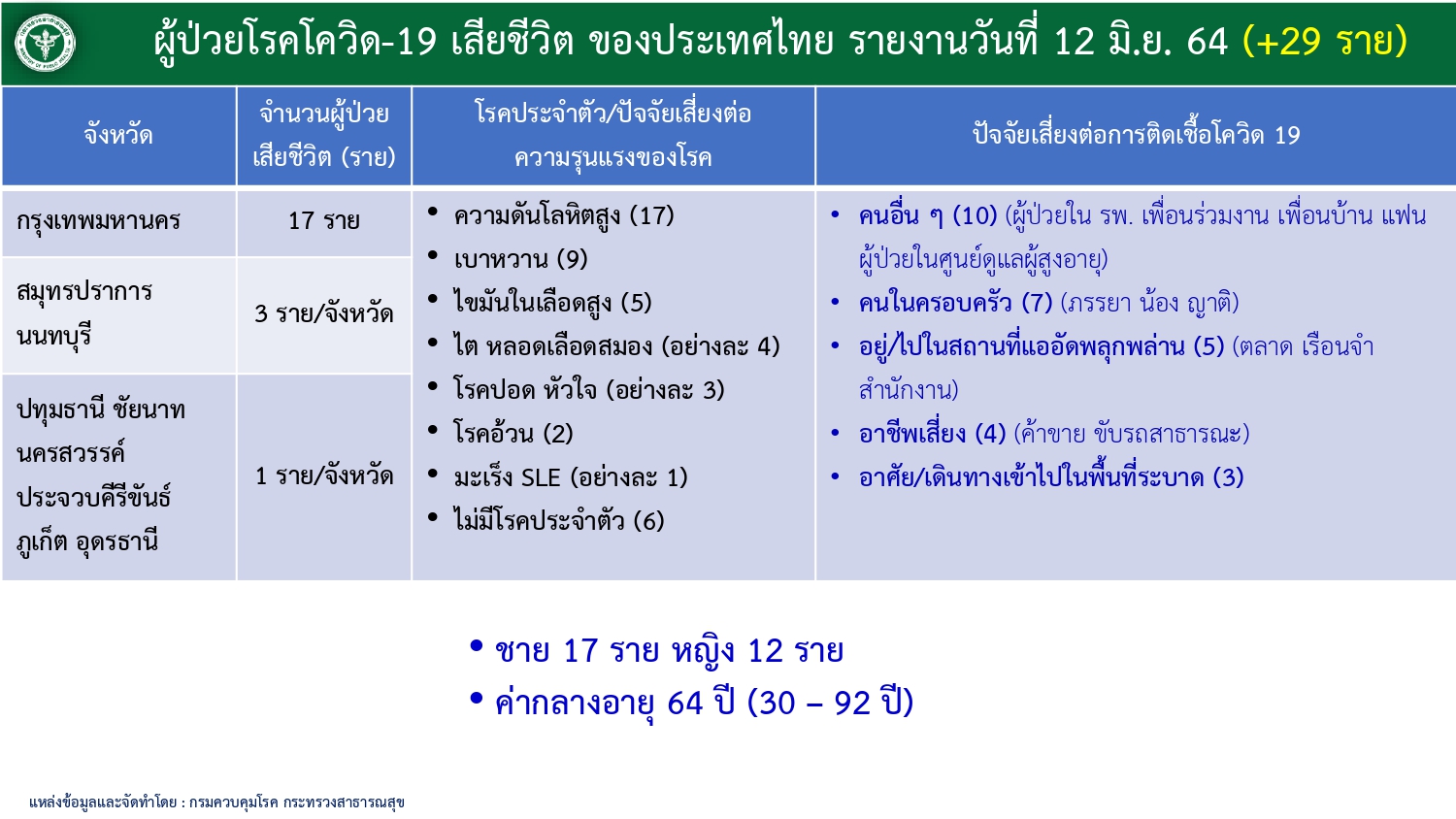 ผู้ป่วยโรคโควิด-19 เสียชีวิต ของประเทศไทย รายงานวันที่ 12 มิ.ย. 64 (+29 ราย)

| จังหวัด | จำนวนผู้ป่วยเสียชีวิต (ราย) | โรคประจำตัว/ปัจจัยเสี่ยงต่อความรุนแรงของโรค | ปัจจัยเสี่ยงต่อการติดเชื้อโควิด 19 |
|---|---|---|---|
| กรุงเทพมหานคร | 17 ราย | • ความดันโลหิตสูง (17) • เบาหวาน (9) • ไขมันในเลือดสูง (5) • ไต หลอดเลือดสมอง (อย่างละ 4) • โรคปอด หัวใจ (อย่างละ 3) • โรคอ้วน (2) • มะเร็ง SLE (อย่างละ 1) • ไม่มีโรคประจำตัว (6) | • คนอื่น ๆ (10) (ผู้ป่วยใน รพ. เพื่อนร่วมงาน เพื่อนบ้าน แฟน ผู้ป่วยในศูนย์ดูแลผู้สูงอายุ) • คนในครอบครัว (7) (ภรรยา น้อง ญาติ) • อยู่/ไปในสถานที่แออัดพลุกพล่าน (5) (ตลาด เรือนจำ สำนักงาน) • อาชีพเสี่ยง (4) (ค้าขาย ขับรถสาธารณะ) • อาศัย/เดินทางเข้าไปในพื้นที่ระบาด (3) |
| สมุทรปราการ นนทบุรี | 3 ราย/จังหวัด | | |
| ปทุมธานี ชัยนาท นครสวรรค์ ประจวบคีรีขันธ์ ภูเก็ต อุดรธานี | 1 ราย/จังหวัด | | |

• ชาย 17 ราย หญิง 12 ราย
• ค่ากลางอายุ 64 ปี (30 – 92 ปี)

แหล่งข้อมูลและจัดทำโดย : กรมควบคุมโรค กระทรวงสาธารณสุข